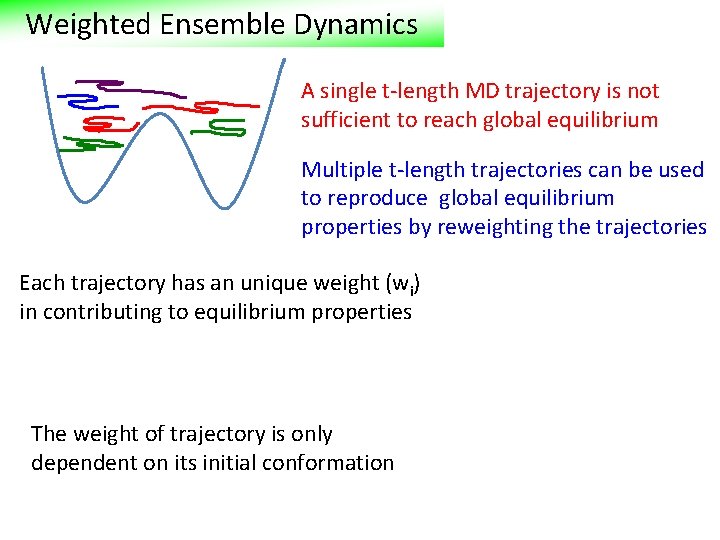 Weighted Ensemble Dynamics

A single t-length MD trajectory is not sufficient to reach global equilibrium

Multiple t-length trajectories can be used to reproduce global equilibrium properties by reweighting the trajectories

Each trajectory has an unique weight ($w_i$) in contributing to equilibrium properties

The weight of trajectory is only dependent on its initial conformation